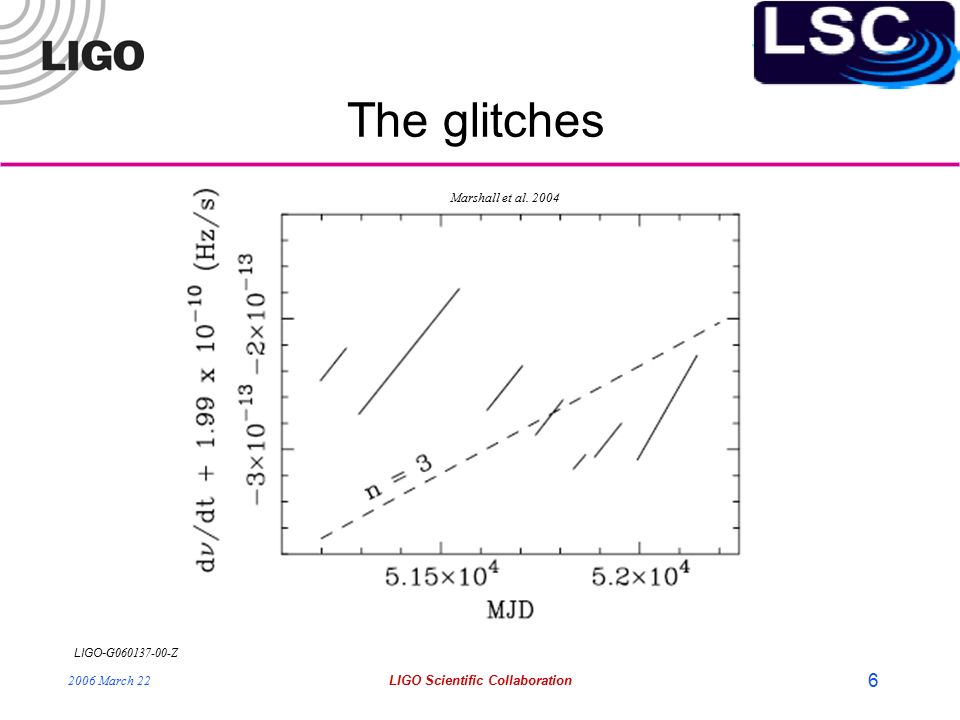 LIGO

LSC

The glitches

Marshall et al. 2004

$d\nu/dt + 1.99 \times 10^{-10}$ (Hz/s)

$-3\times10^{-13}$ $-2\times10^{-13}$

n = 3

$5.15\times10^{4}$ $5.2\times10^{4}$

MJD

LIGO-G060137-00-Z

2006 March 22

LIGO Scientific Collaboration

6